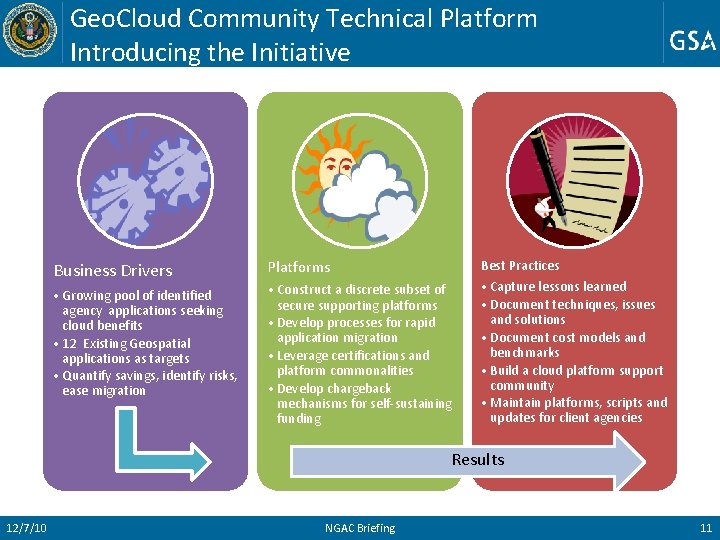 GeoCloud Community Technical Platform
Introducing the Initiative

GSA

Business Drivers

• Growing pool of identified agency applications seeking cloud benefits
• 12 Existing Geospatial applications as targets
• Quantify savings, identify risks, ease migration

Platforms

• Construct a discrete subset of secure supporting platforms
• Develop processes for rapid application migration
• Leverage certifications and platform commonalities
• Develop chargeback mechanisms for self-sustaining funding

Best Practices

• Capture lessons learned
• Document techniques, issues and solutions
• Document cost models and benchmarks
• Build a cloud platform support community
• Maintain platforms, scripts and updates for client agencies

Results

12/7/10

NGAC Briefing

11